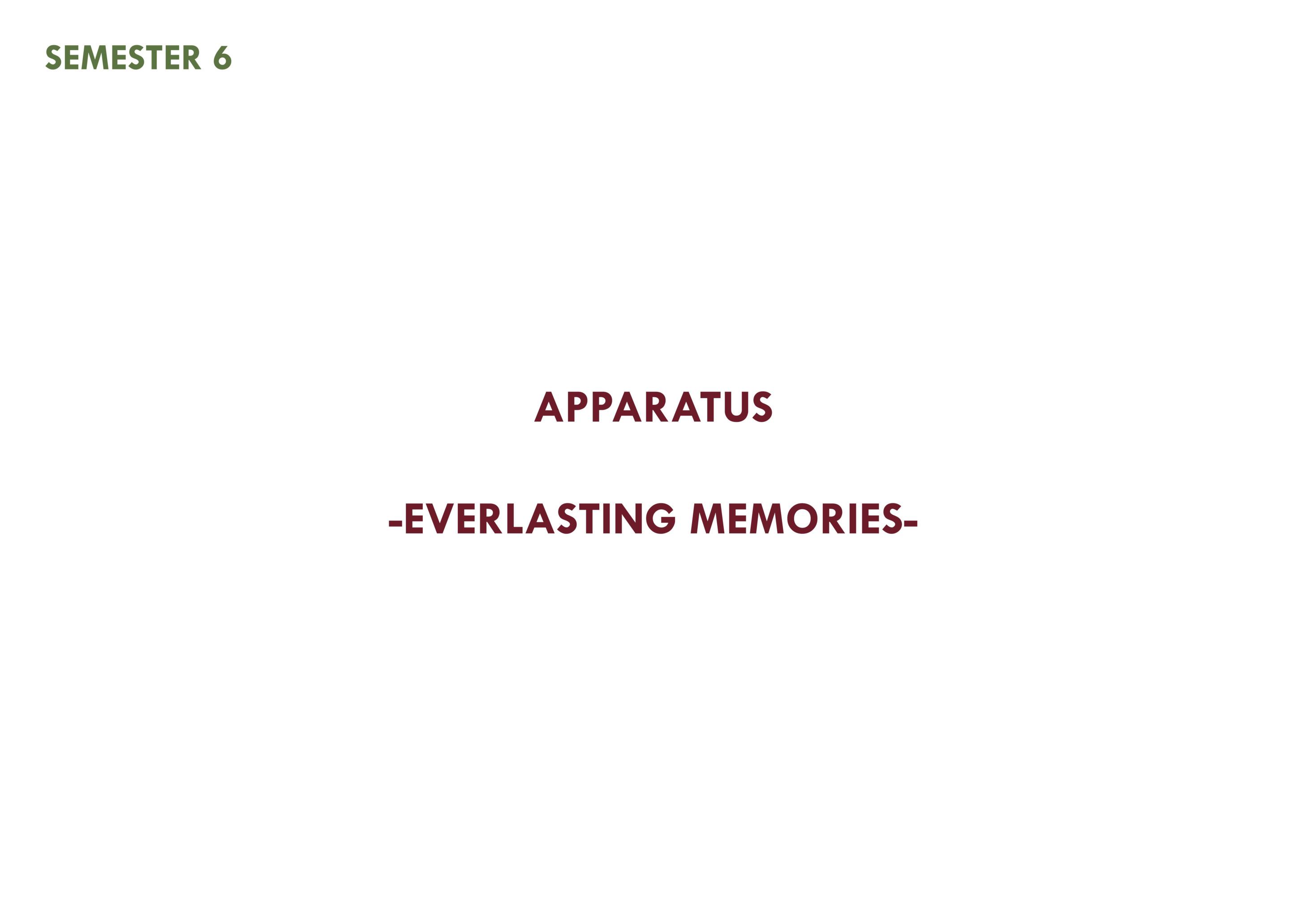 SEMESTER 6

APPARATUS

-EVERLASTING MEMORIES-